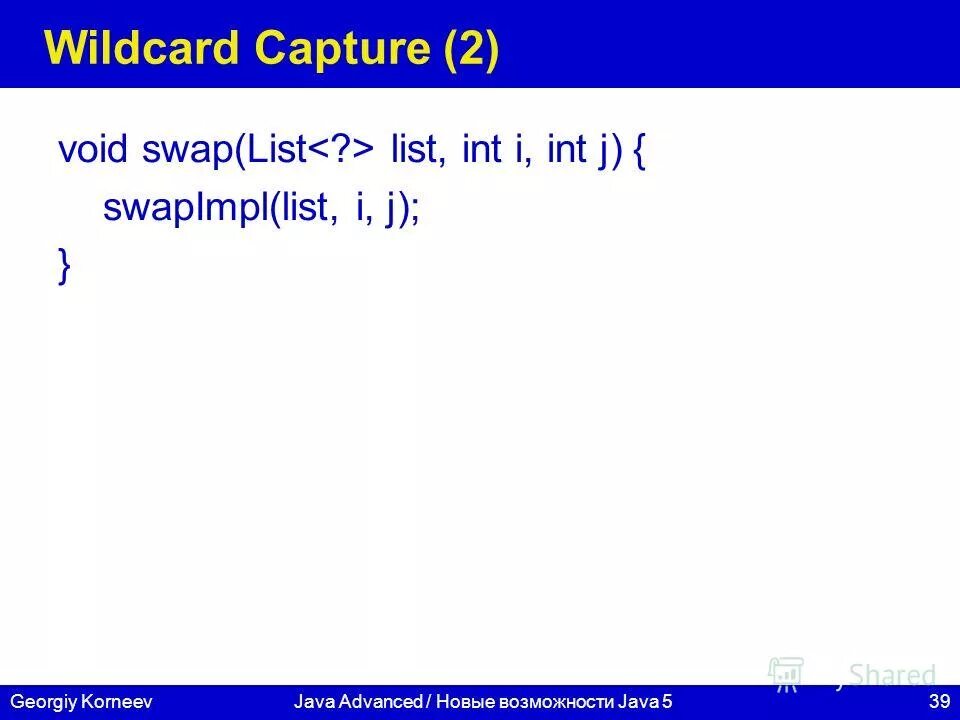 Wildcard Capture (2)

void swap(List<?> list, int i, int j) {
swapImpl(list, i, j);
}

Shared

Georgiy Korneev Java Advanced / Новые возможности Java 5 39